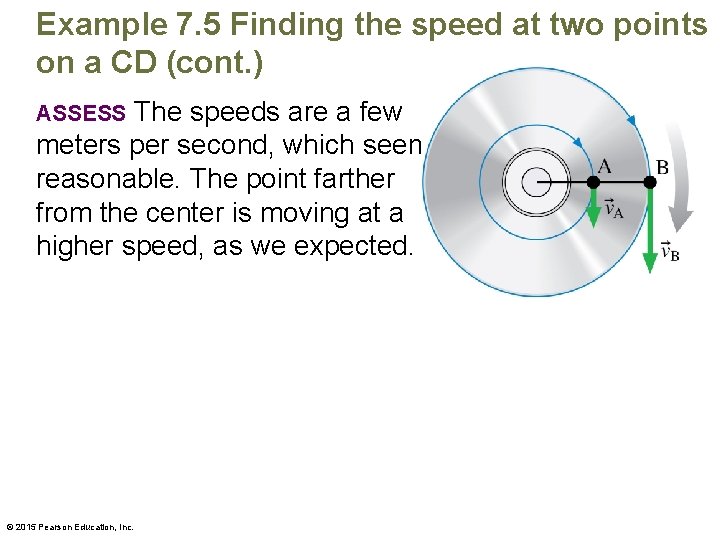 Example 7.5 Finding the speed at two points on a CD (cont.)

ASSESS The speeds are a few meters per second, which seen reasonable. The point farther from the center is moving at a higher speed, as we expected.

A

B

$\vec{v}_A$

$\vec{v}_B$

© 2015 Pearson Education, Inc.